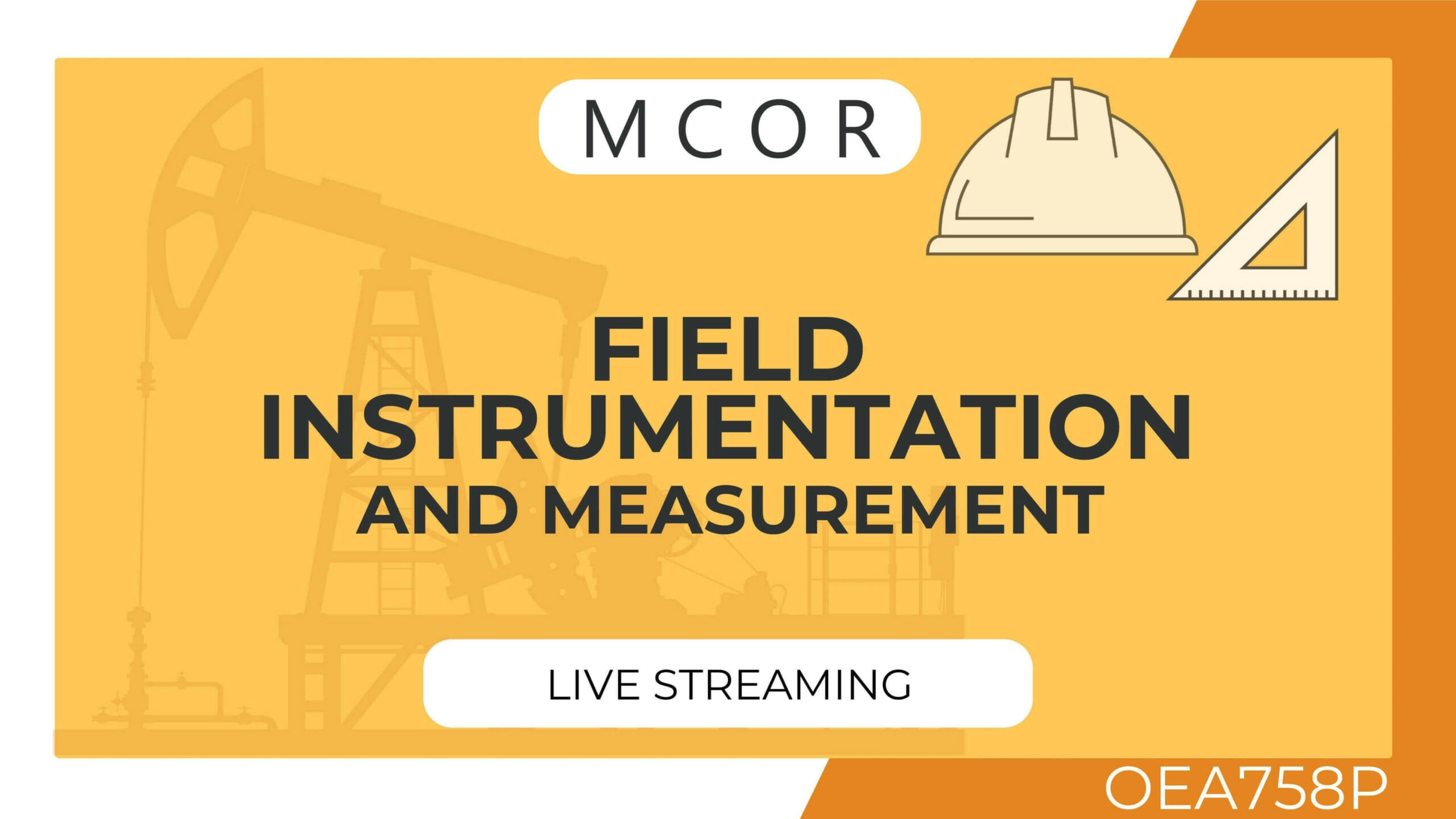 MCOR

FIELD INSTRUMENTATION AND MEASUREMENT

LIVE STREAMING

OEA758P